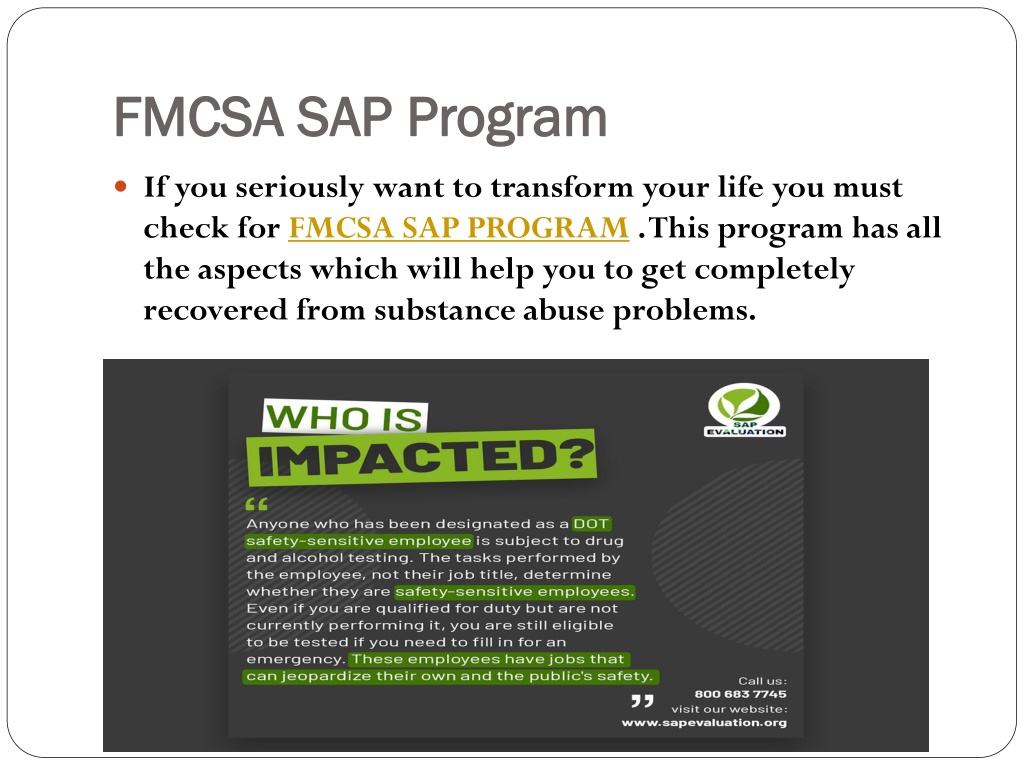 FMCSA SAP Program

If you seriously want to transform your life you must check for FMCSA SAP PROGRAM .This program has all the aspects which will help you to get completely recovered from substance abuse problems.

WHO IS IMPACTED?

SAP EVALUATION

“ Anyone who has been designated as a DOT safety-sensitive employee is subject to drug and alcohol testing. The tasks performed by the employee, not their job title, determine whether they are safety-sensitive employees. Even if you are qualified for duty but are not currently performing it, you are still eligible to be tested if you need to fill in for an emergency. These employees have jobs that can jeopardize their own and the public's safety. ”

Call us:
800 683 7745
visit our website:
www.sapevaluation.org